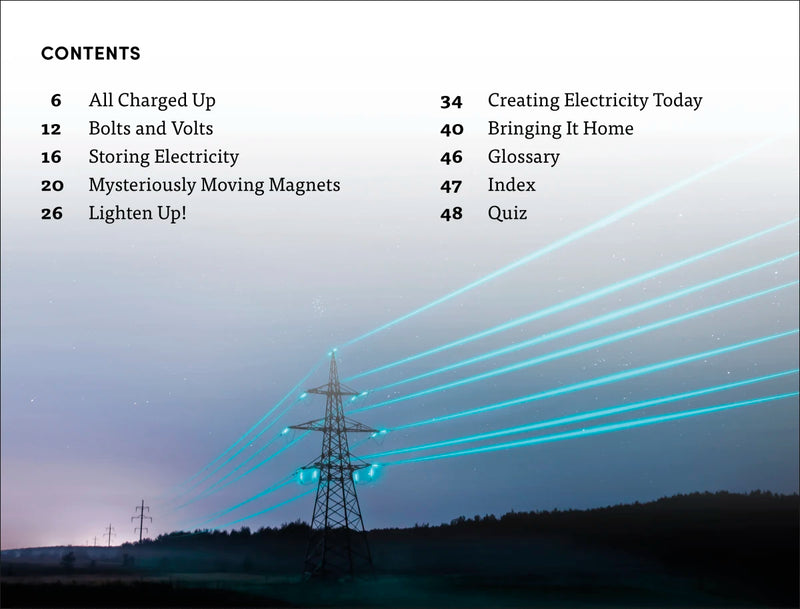 CONTENTS

6 All Charged Up
12 Bolts and Volts
16 Storing Electricity
20 Mysteriously Moving Magnets
26 Lighten Up!

34 Creating Electricity Today
40 Bringing It Home
46 Glossary
47 Index
48 Quiz